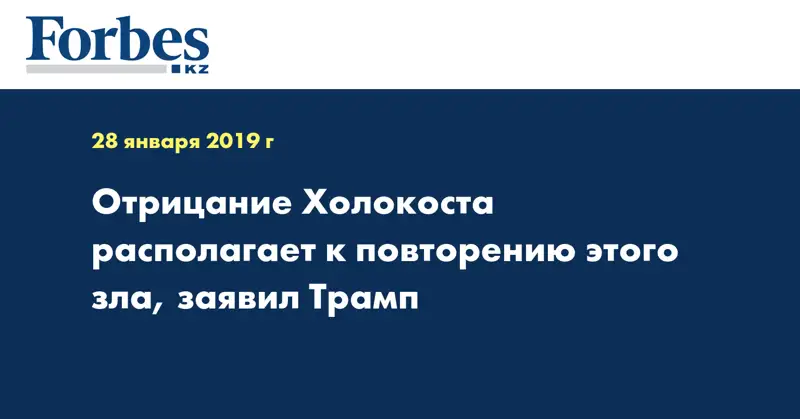 Forbes
KZ

28 января 2019 г

Отрицание Холокоста располагает к повторению этого зла, заявил Трамп